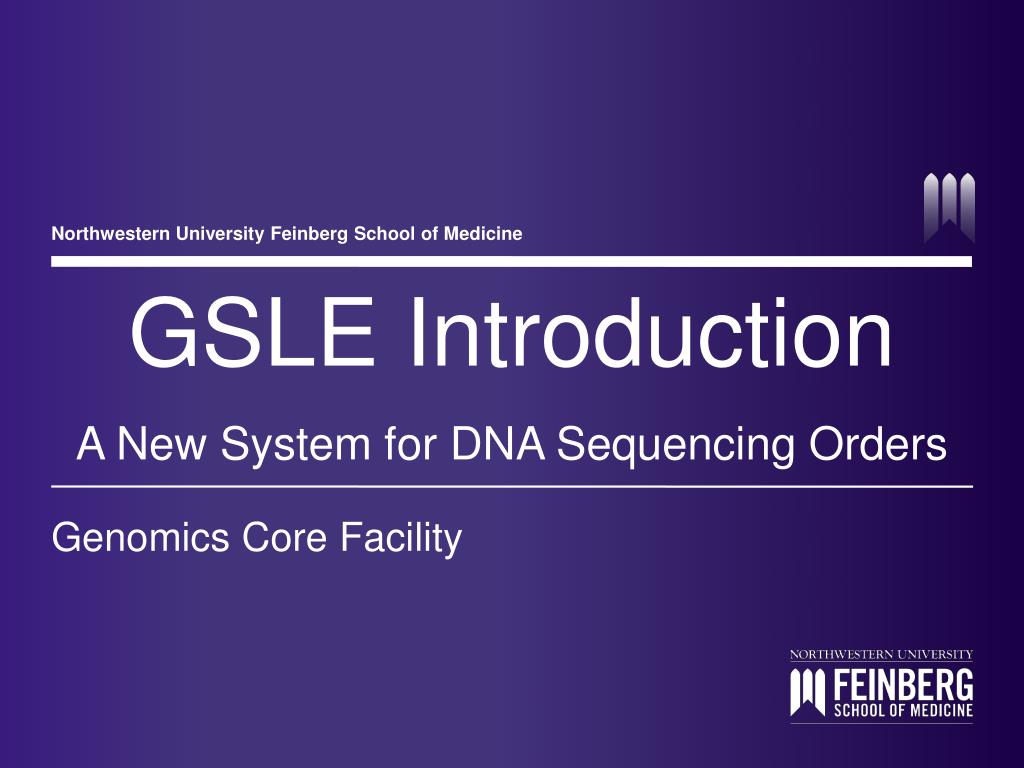 Northwestern University Feinberg School of Medicine

GSLE Introduction

A New System for DNA Sequencing Orders

Genomics Core Facility

NORTHWESTERN UNIVERSITY
FEINBERG
SCHOOL OF MEDICINE